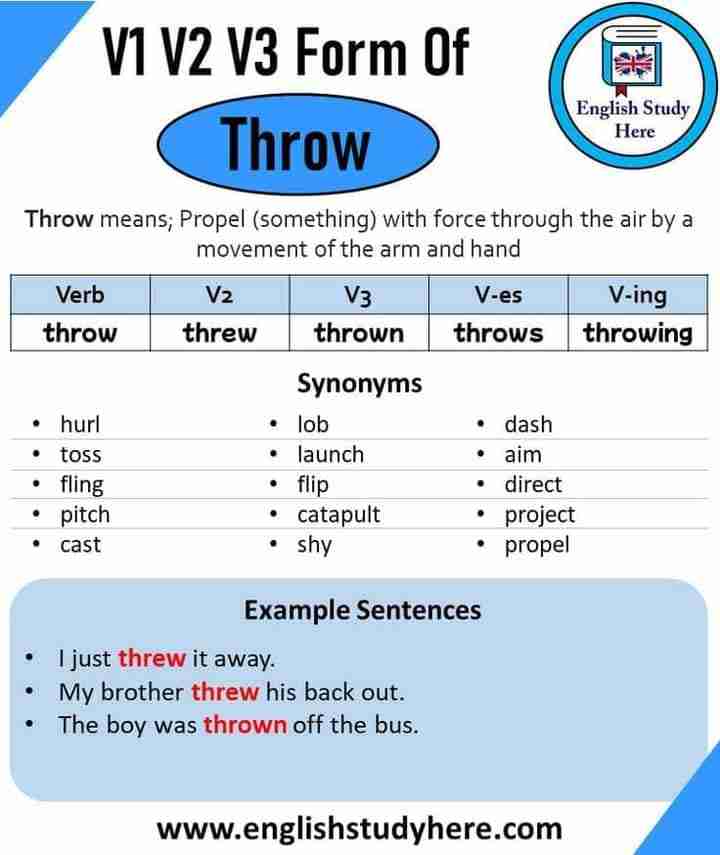 V1 V2 V3 Form Of

Throw

English Study Here

Throw means; Propel (something) with force through the air by a movement of the arm and hand

| Verb | V2 | V3 | V-es | V-ing |
|---|---|---|---|---|
| throw | threw | thrown | throws | throwing |

Synonyms

• hurl
• toss
• fling
• pitch
• cast

• lob
• launch
• flip
• catapult
• shy

• dash
• aim
• direct
• project
• propel

Example Sentences

• I just threw it away.
• My brother threw his back out.
• The boy was thrown off the bus.

www.englishstudyhere.com